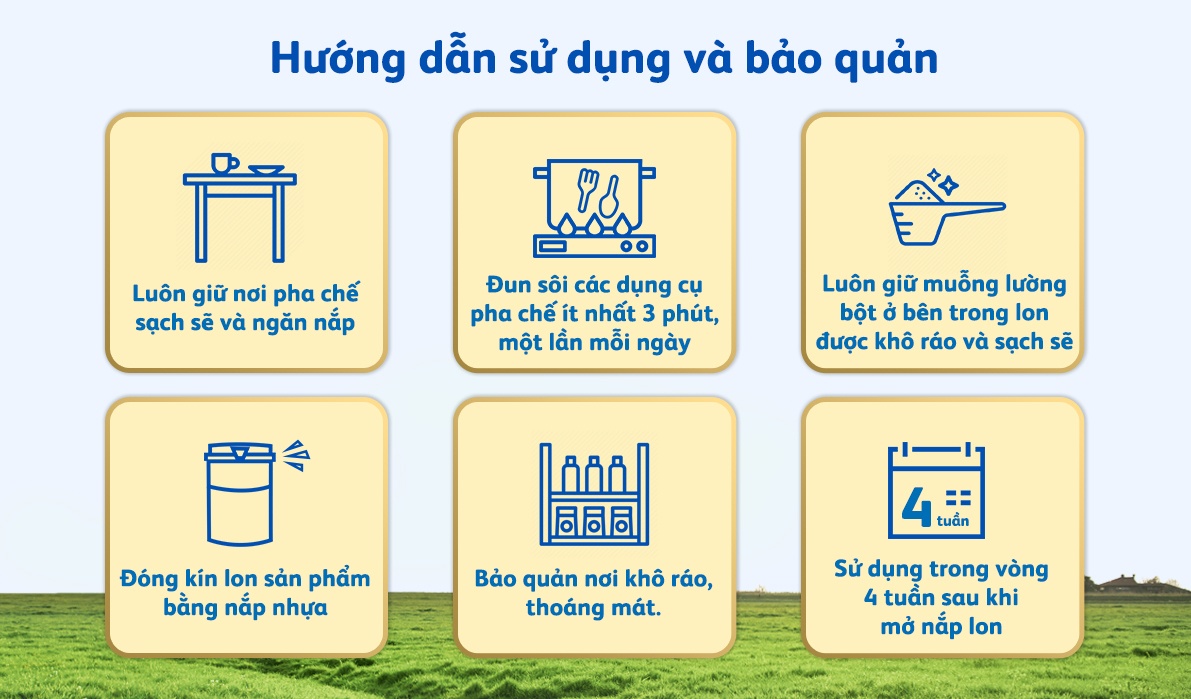 Hướng dẫn sử dụng và bảo quản

Luôn giữ nơi pha chế sạch sẽ và ngăn nắp

Đun sôi các dụng cụ pha chế ít nhất 3 phút, một lần mỗi ngày

Luôn giữ muỗng lường bột ở bên trong lon được khô ráo và sạch sẽ

Đóng kín lon sản phẩm bằng nắp nhựa

Bảo quản nơi khô ráo, thoáng mát.

4 tuần

Sử dụng trong vòng 4 tuần sau khi mở nắp lon